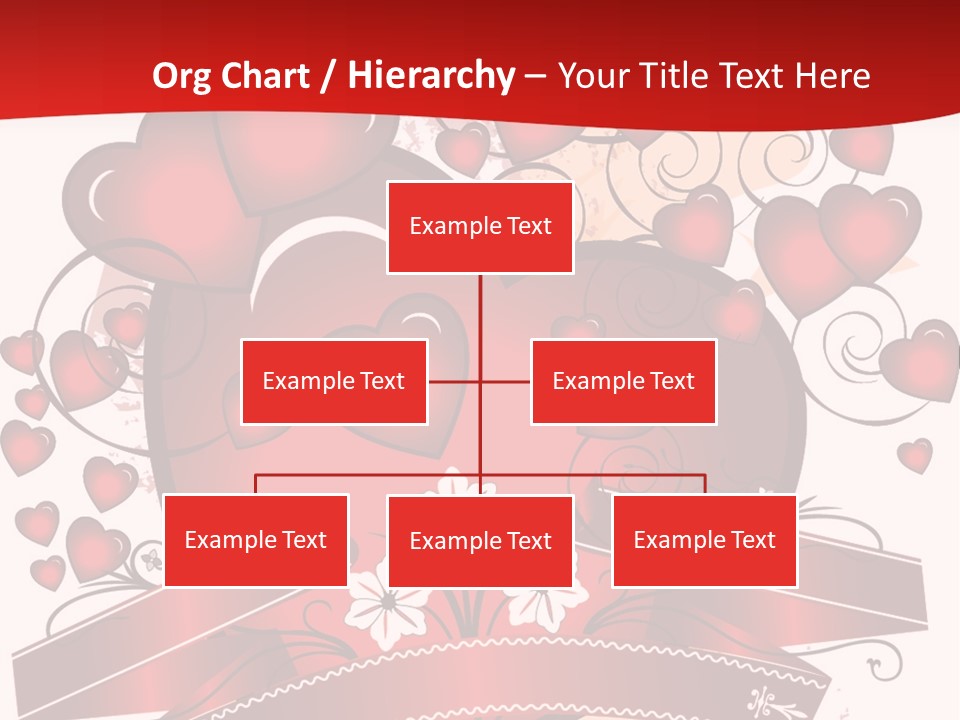 Org Chart / Hierarchy – Your Title Text Here

Example Text

Example Text

Example Text

Example Text

Example Text

Example Text